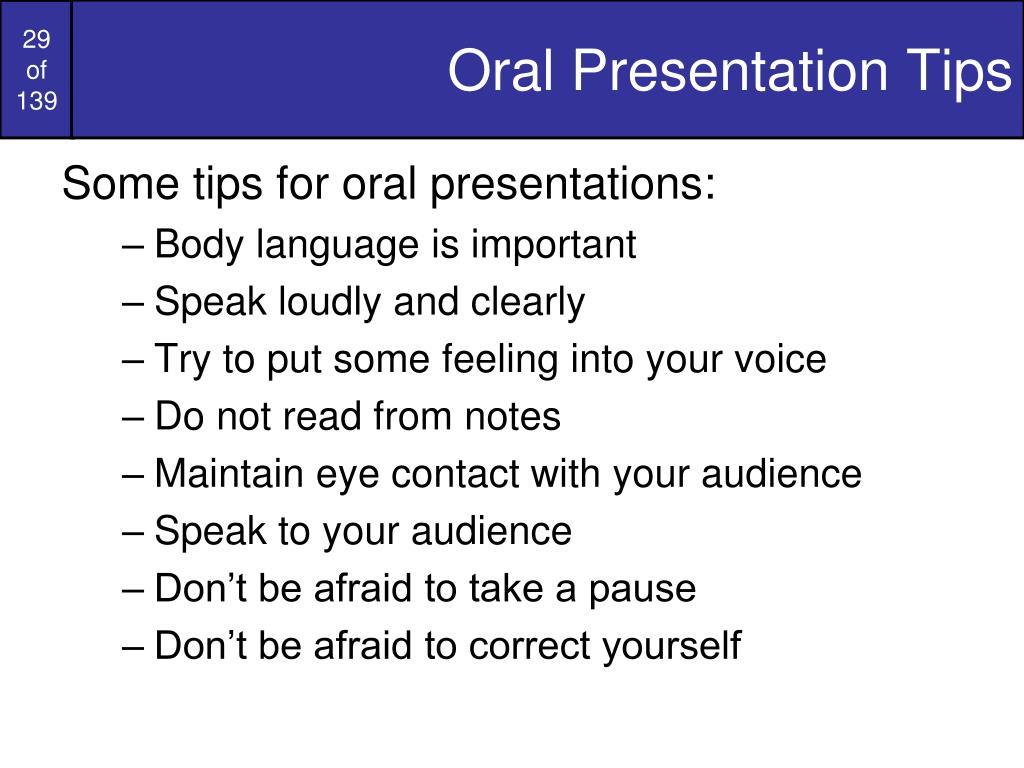 29 of 139

Oral Presentation Tips

Some tips for oral presentations:

– Body language is important
– Speak loudly and clearly
– Try to put some feeling into your voice
– Do not read from notes
– Maintain eye contact with your audience
– Speak to your audience
– Don’t be afraid to take a pause
– Don’t be afraid to correct yourself